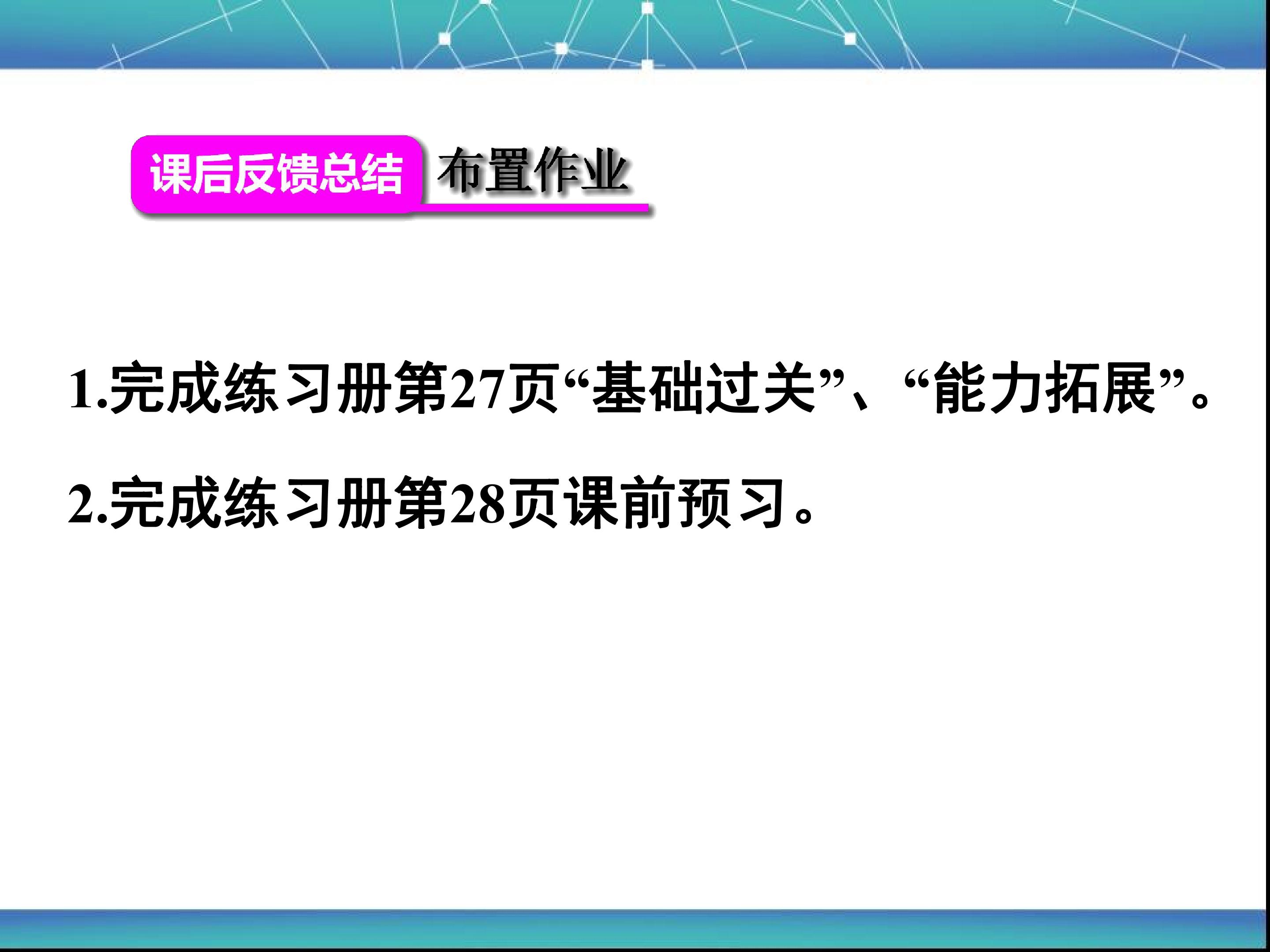 课后反馈总结 布置作业

1.完成练习册第27页“基础过关”、“能力拓展”。

2.完成练习册第28页课前预习。